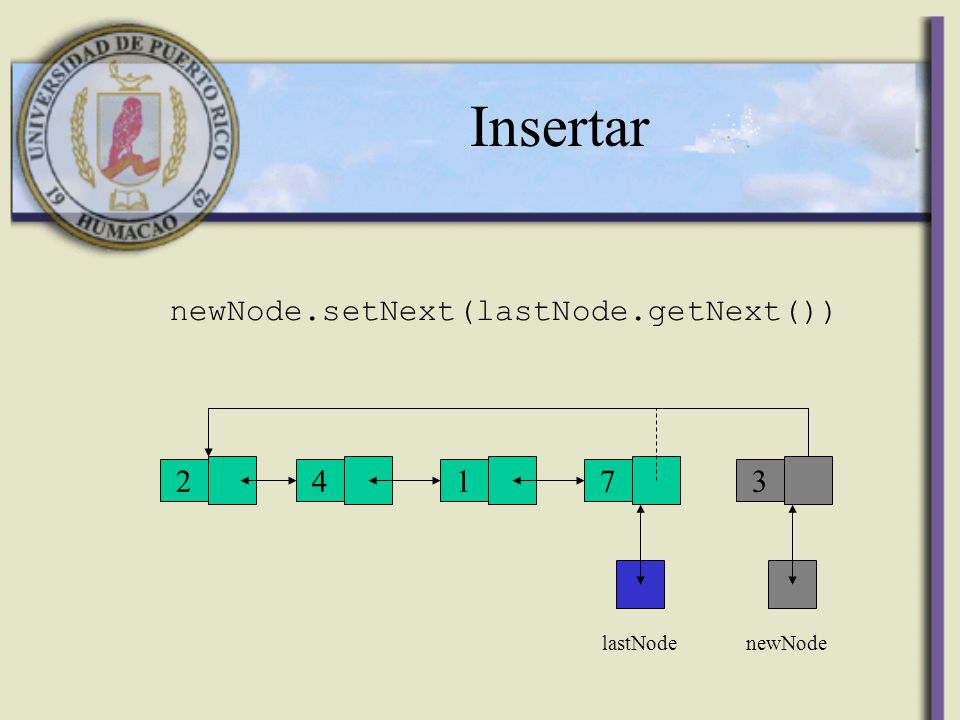 UNIVERSIDAD DE PUERTO RICO
19 62
HUMACAO

Insertar

newNode.setNext(lastNode.getNext())

2 4 1 7 3

lastNode newNode